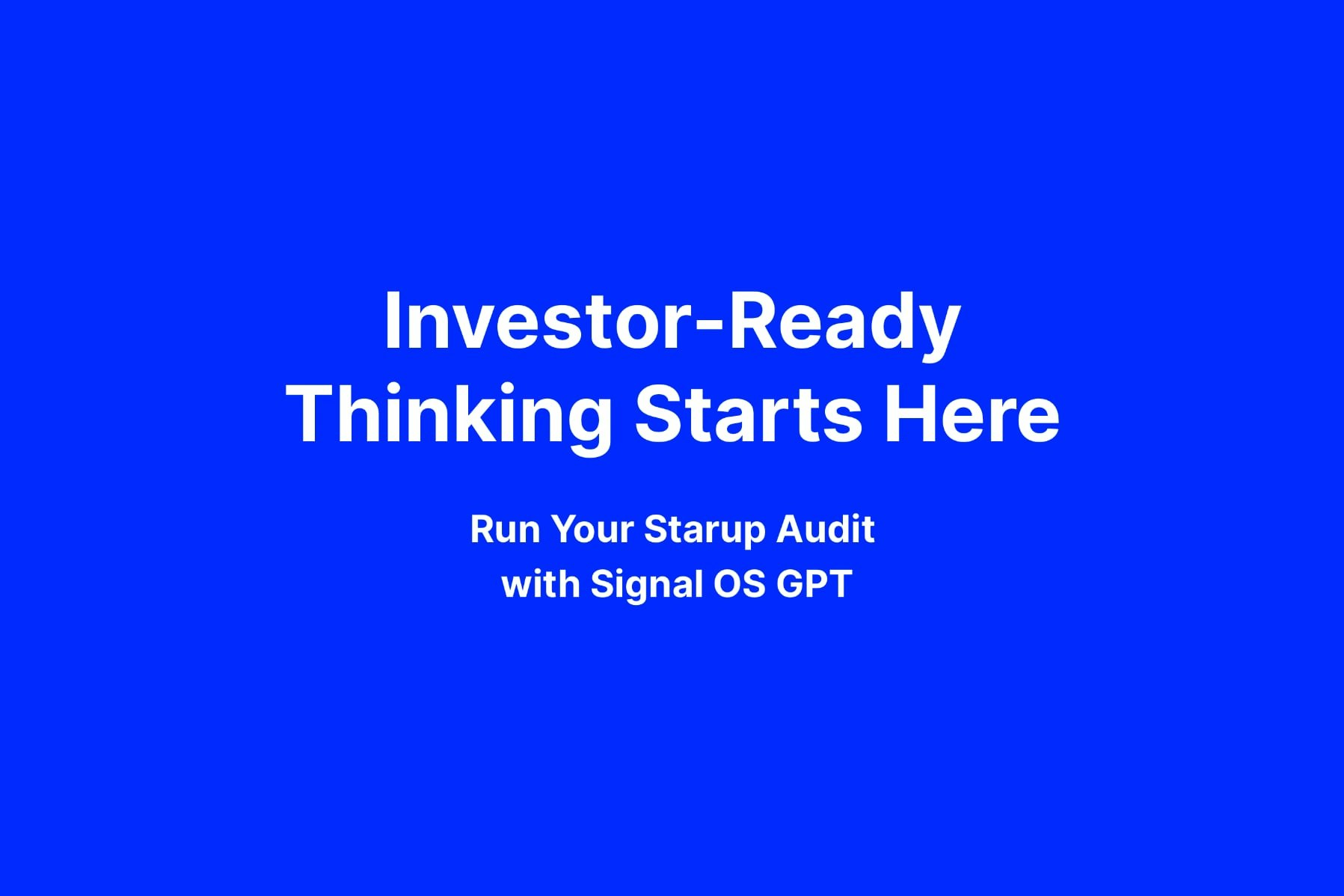 Investor-Ready Thinking Starts Here

Run Your Starup Audit with Signal OS GPT